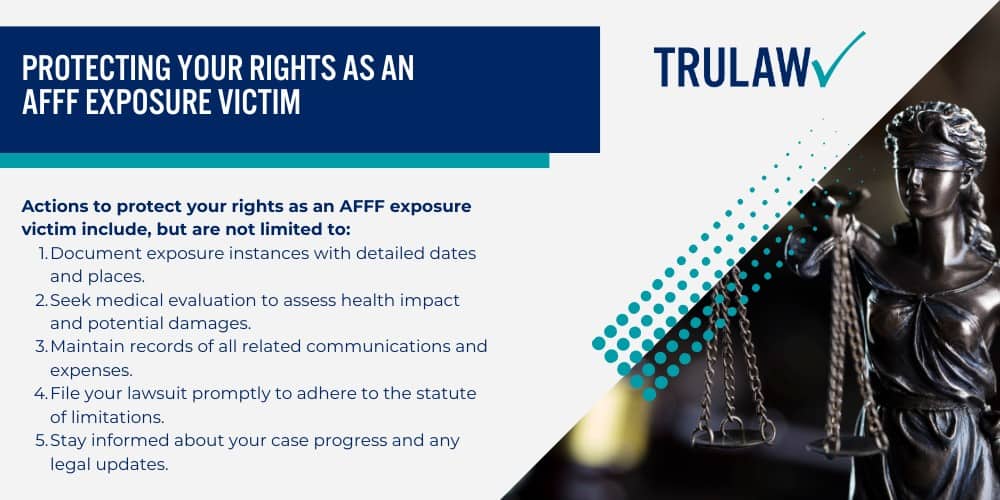 PROTECTING YOUR RIGHTS AS AN AFFF EXPOSURE VICTIM

TRULAW

Actions to protect your rights as an AFFF exposure victim include, but are not limited to:

1. Document exposure instances with detailed dates and places.
2. Seek medical evaluation to assess health impact and potential damages.
3. Maintain records of all related communications and expenses.
4. File your lawsuit promptly to adhere to the statute of limitations.
5. Stay informed about your case progress and any legal updates.